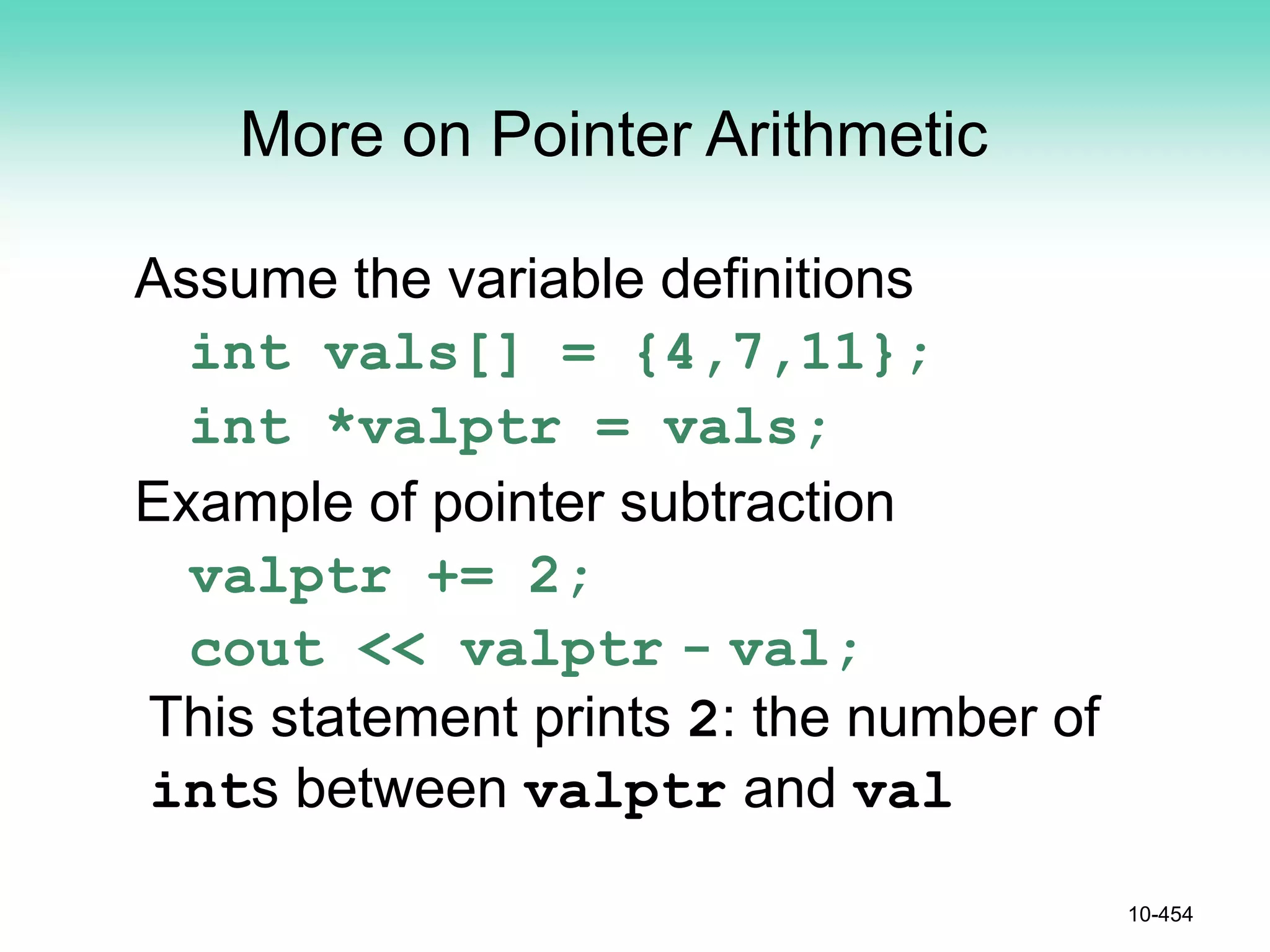 More on Pointer Arithmetic

Assume the variable definitions

int vals[] = {4,7,11};

int *valptr = vals;

Example of pointer subtraction

valptr += 2;

cout << valptr - val;

This statement prints 2: the number of ints between valptr and val

10-454